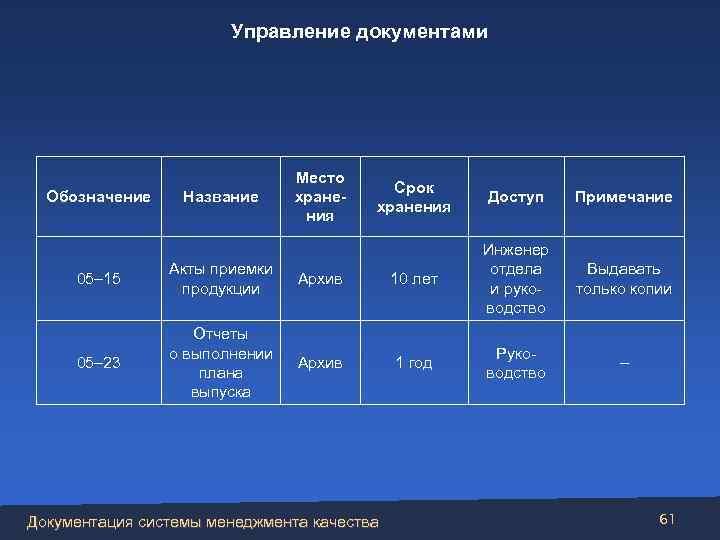 Управление документами

| Обозначение | Название | Место хранения | Срок хранения | Доступ | Примечание |
|---|---|---|---|---|---|
| 05–15 | Акты приемки продукции | Архив | 10 лет | Инженер отдела и руководство | Выдавать только копии |
| 05–23 | Отчеты о выполнении плана выпуска | Архив | 1 год | Руководство | – |

Документация системы менеджмента качества

61